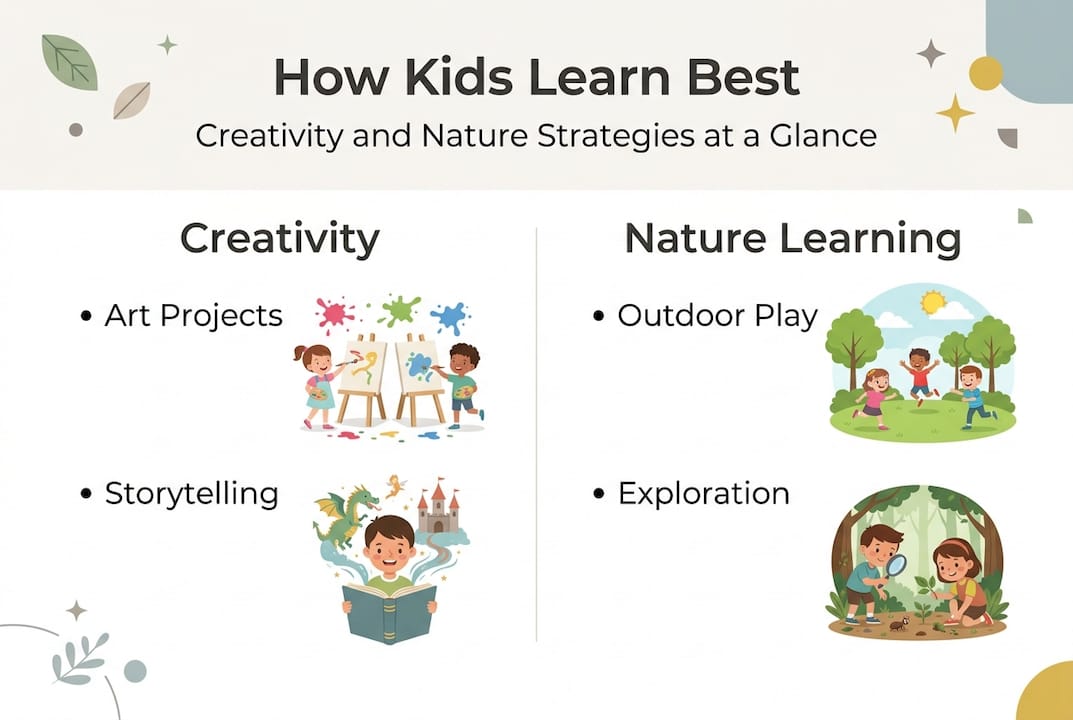 How Kids Learn Best

Creativity and Nature Strategies at a Glance

Creativity

• Art Projects

• Storytelling

Nature Learning

• Outdoor Play

• Exploration